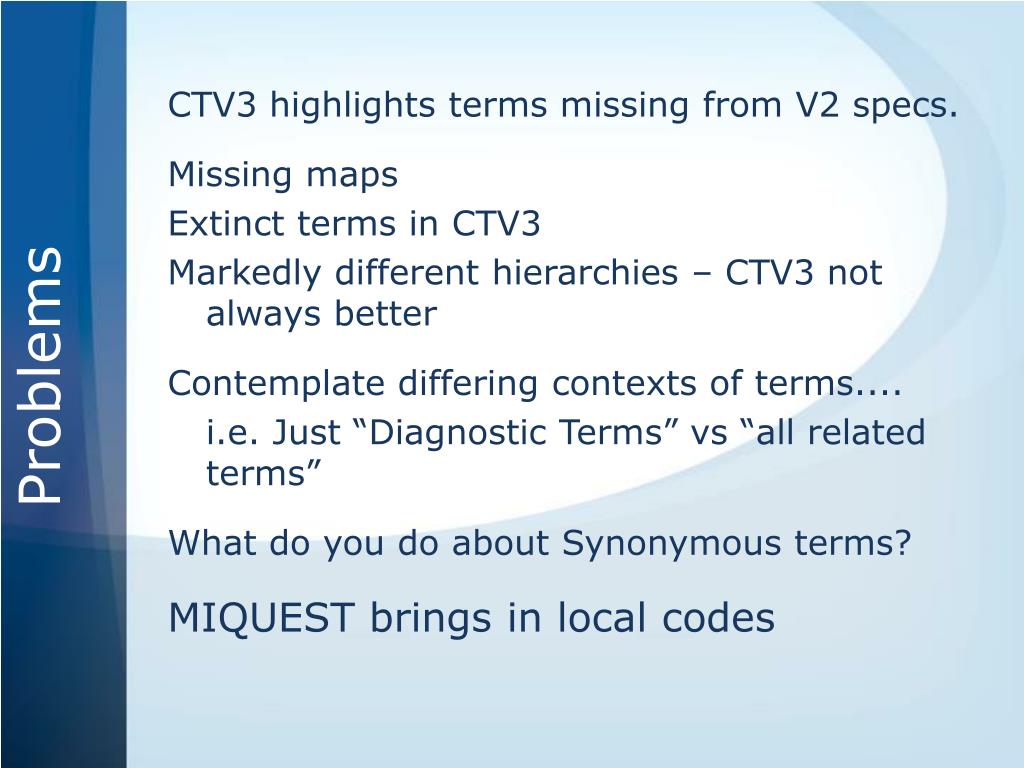 Problems

CTV3 highlights terms missing from V2 specs.

Missing maps

Extinct terms in CTV3

Markedly different hierarchies – CTV3 not always better

Contemplate differing contexts of terms....

i.e. Just “Diagnostic Terms” vs “all related terms”

What do you do about Synonymous terms?

MIQUEST brings in local codes